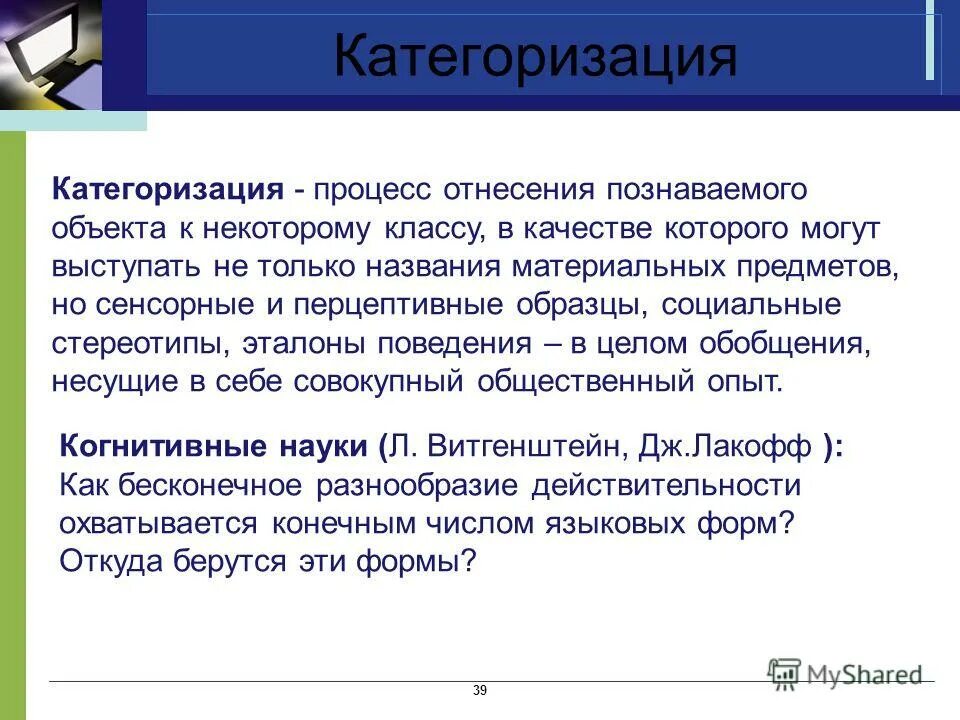 Категоризация

Категоризация - процесс отнесения познаваемого объекта к некоторому классу, в качестве которого могут выступать не только названия материальных предметов, но сенсорные и перцептивные образцы, социальные стереотипы, эталоны поведения – в целом обобщения, несущие в себе совокупный общественный опыт.

Когнитивные науки (Л. Витгенштейн, Дж.Лакофф ): Как бесконечное разнообразие действительности охватывается конечным числом языковых форм? Откуда берутся эти формы?

MyShared

39